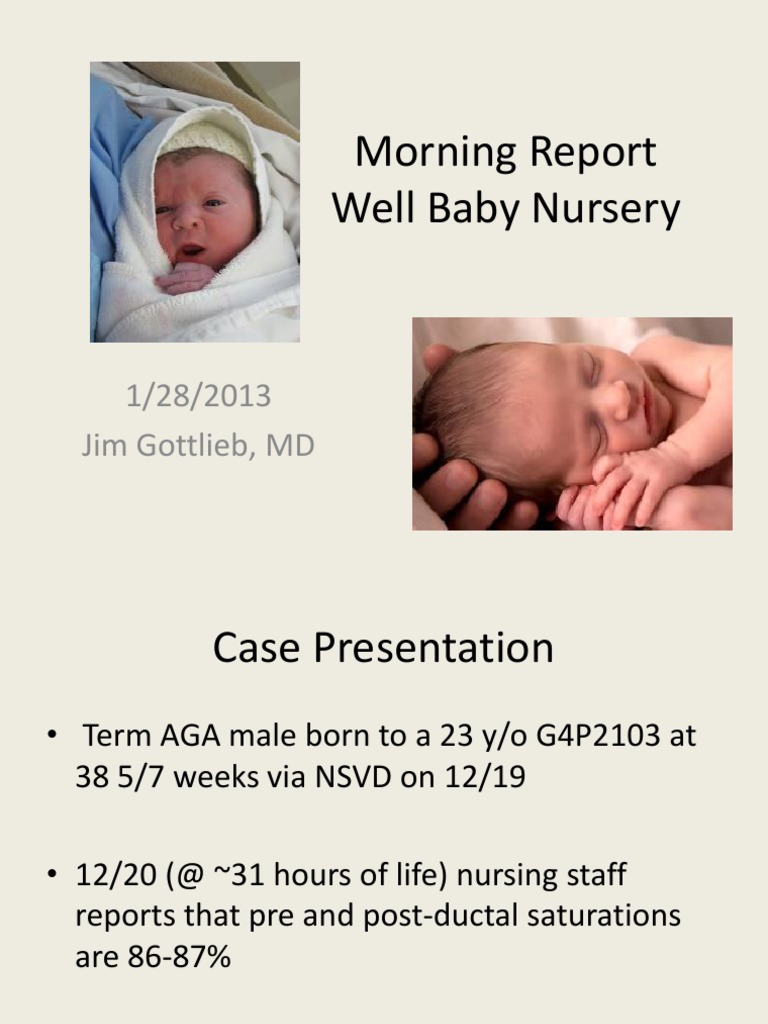 Morning Report
Well Baby Nursery

1/28/2013
Jim Gottlieb, MD

Case Presentation

• Term AGA male born to a 23 y/o G4P2103 at 38 5/7 weeks via NSVD on 12/19

• 12/20 (@ ~31 hours of life) nursing staff reports that pre and post-ductal saturations are 86-87%